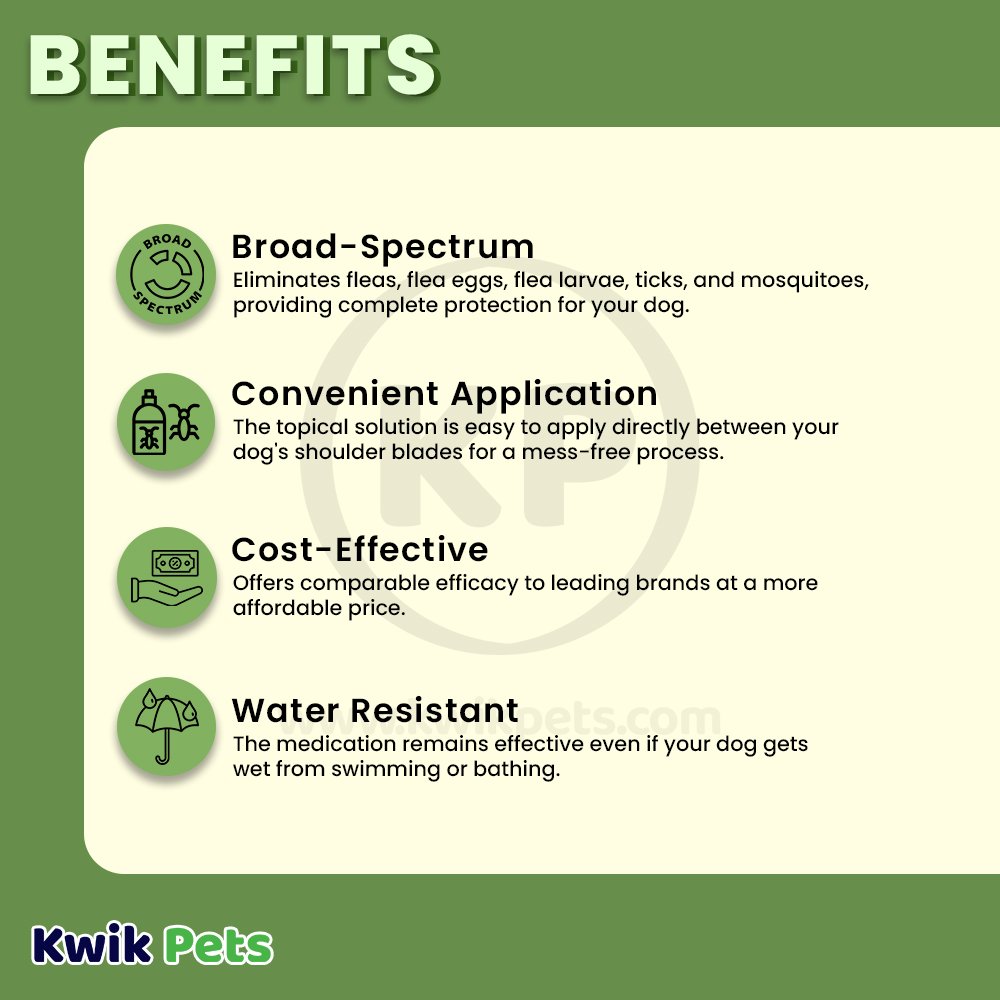 BENEFITS

BROAD SPECTRUM

Broad-Spectrum
Eliminates fleas, flea eggs, flea larvae, ticks, and mosquitoes, providing complete protection for your dog.

Convenient Application
The topical solution is easy to apply directly between your dog's shoulder blades for a mess-free process.

Cost-Effective
Offers comparable efficacy to leading brands at a more affordable price.

Water Resistant
The medication remains effective even if your dog gets wet from swimming or bathing.

KP
www.kwikpets.com

Kwik Pets